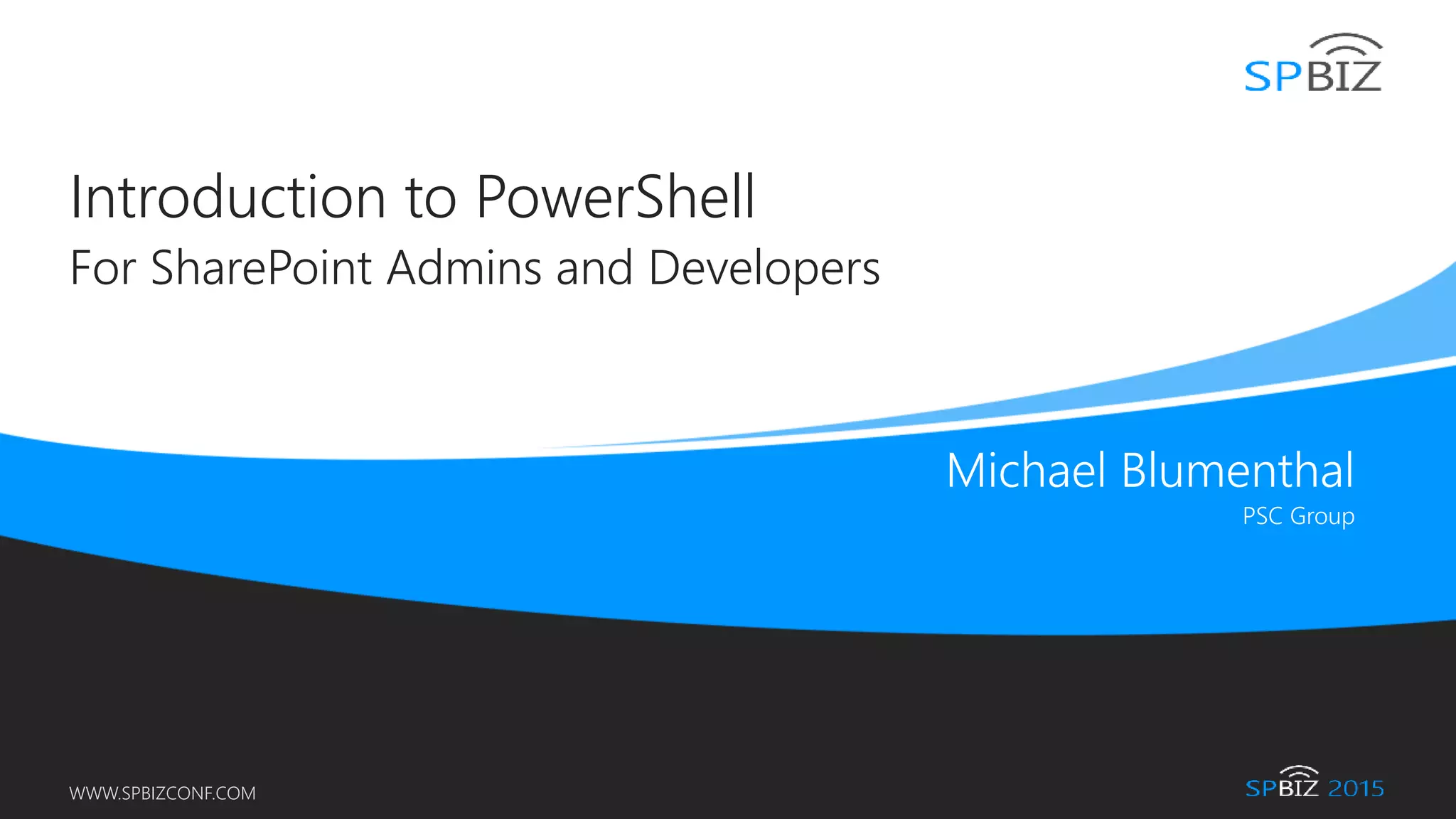 SPBIZ

Introduction to PowerShell
For SharePoint Admins and Developers

Michael Blumenthal
PSC Group

WWW.SPBIZCONF.COM

SPBIZ 2015